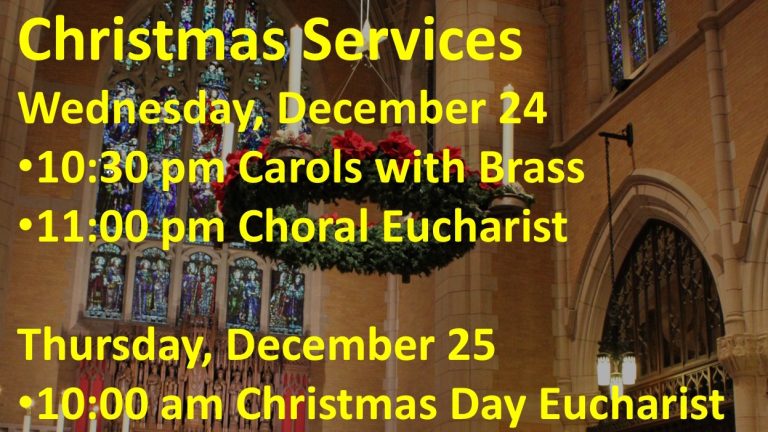 Christmas Services
Wednesday, December 24
•10:30 pm Carols with Brass
•11:00 pm Choral Eucharist

Thursday, December 25
•10:00 am Christmas Day Eucharist